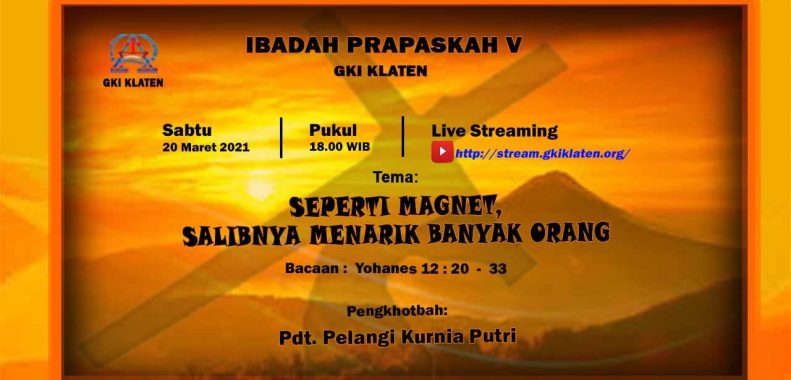 GKI KLATEN

IBADAH PRAPASKAH V

GKI KLATEN

Sabtu
20 Maret 2021

Pukul
18.00 WIB

Live Streaming
http://stream.gkiklaten.org/

Tema:

SEPERTI MAGNET,
SALIBNYA MENARIK BANYAK ORANG

Bacaan : Yohanes 12 : 20 - 33

Pengkhotbah:

Pdt. Pelangi Kurnia Putri